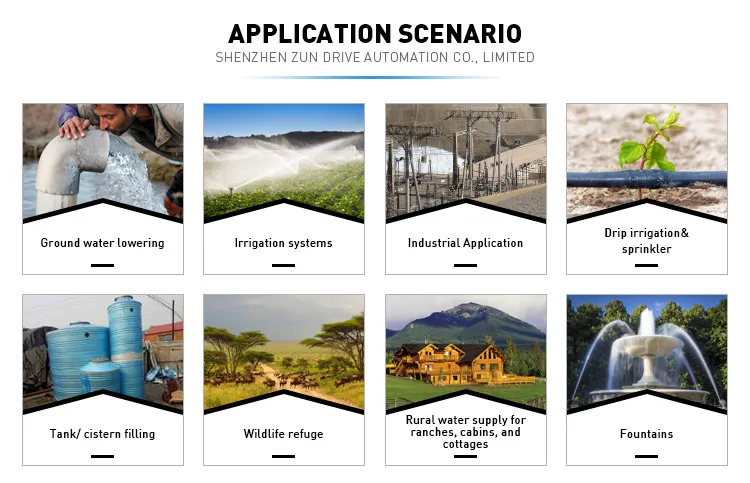 APPLICATION SCENARIO
SHENZHEN ZUN DRIVE AUTOMATION CO., LIMITED

Ground water lowering

Irrigation systems

Industrial Application

Drip irrigation& sprinkler

Tank/ cistern filling

Wildlife refuge

Rural water supply for ranches, cabins, and cottages

Fountains